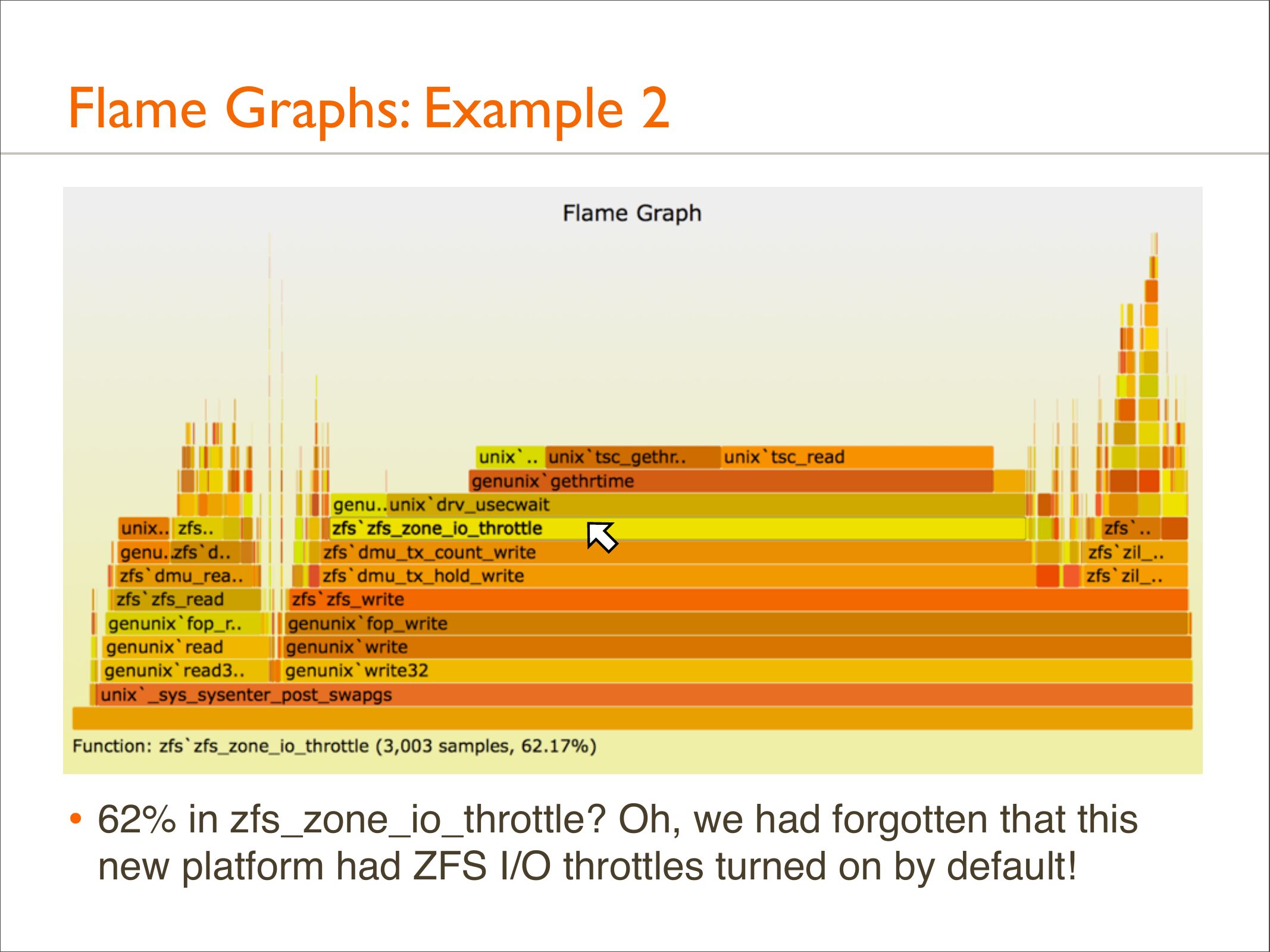 Flame Graphs: Example 2

Flame Graph

unix`.. unix`tsc_gethr.. unix`tsc_read

genunix`gethrtime

genu.. unix`drv_usecwait

unix.. zfs.. zfs`zfs_zone_io_throttle zfs`..

genu.. zfs`d.. zfs`dmu_tx_count_write zfs`zil_..

zfs`dmu_rea.. zfs`dmu_tx_hold_write zfs`zil_..

zfs`zfs_read zfs`zfs_write

genunix`fop_r.. genunix`fop_write

genunix`read genunix`write

genunix`read3.. genunix`write32

unix`_sys_sysenter_post_swapgs

Function: zfs`zfs_zone_io_throttle (3,003 samples, 62.17%)

• 62% in zfs_zone_io_throttle? Oh, we had forgotten that this new platform had ZFS I/O throttles turned on by default!